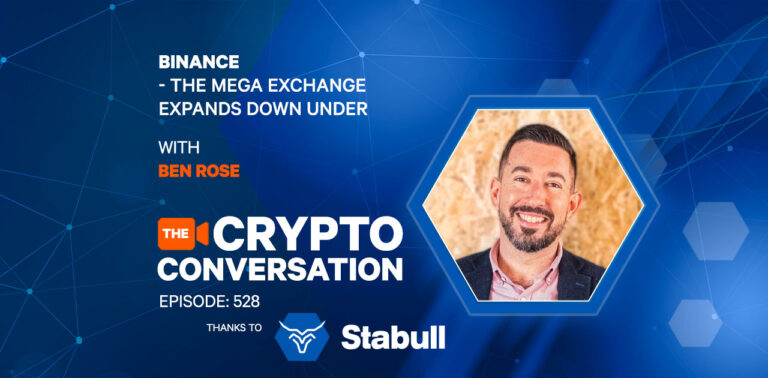 BINANCE
- THE MEGA EXCHANGE EXPANDS DOWN UNDER

WITH
BEN ROSE

THE CRYPTO CONVERSATION

EPISODE: 528

THANKS TO Stabull